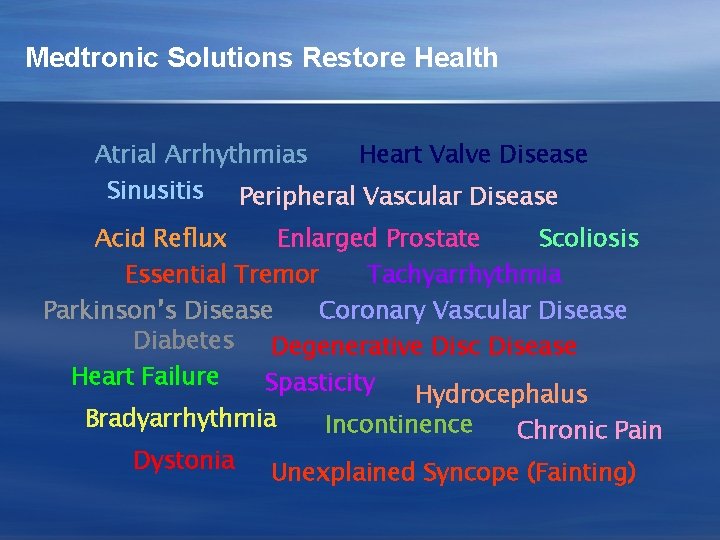 Medtronic Solutions Restore Health

Atrial Arrhythmias
Heart Valve Disease
Sinusitis
Peripheral Vascular Disease
Acid Reflux
Enlarged Prostate
Scoliosis
Essential Tremor
Tachyarrhythmia
Parkinson's Disease
Coronary Vascular Disease
Diabetes
Degenerative Disc Disease
Heart Failure
Spasticity
Hydrocephalus
Bradyarrhythmia
Incontinence
Chronic Pain
Dystonia
Unexplained Syncope (Fainting)